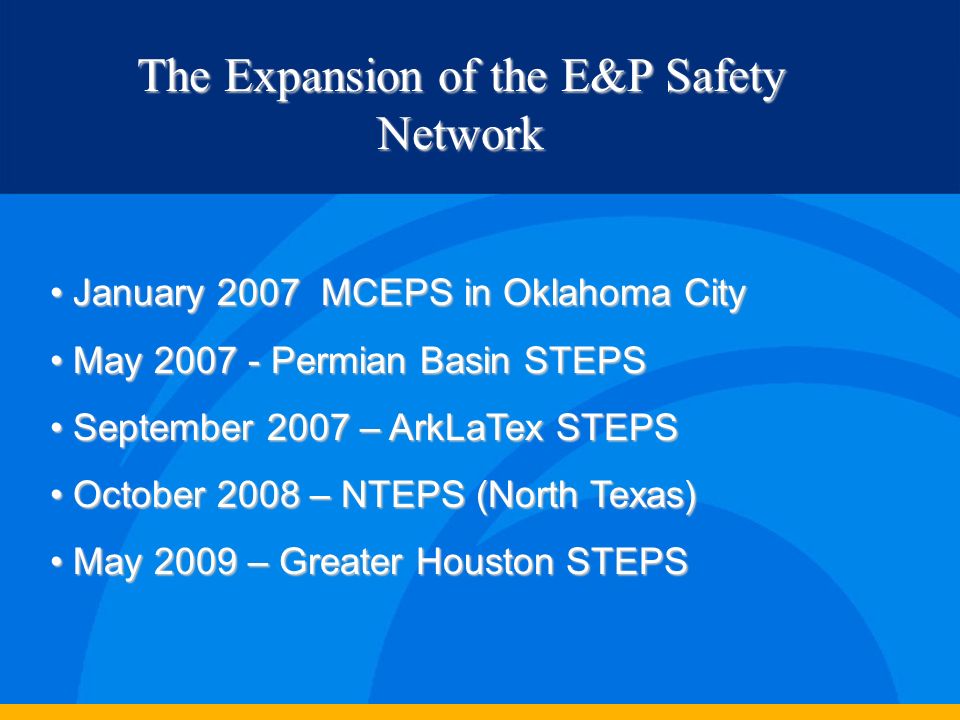 The Expansion of the E&P Safety Network

• January 2007 MCEPS in Oklahoma City
• May 2007 - Permian Basin STEPS
• September 2007 – ArkLaTex STEPS
• October 2008 – NTEPS (North Texas)
• May 2009 – Greater Houston STEPS